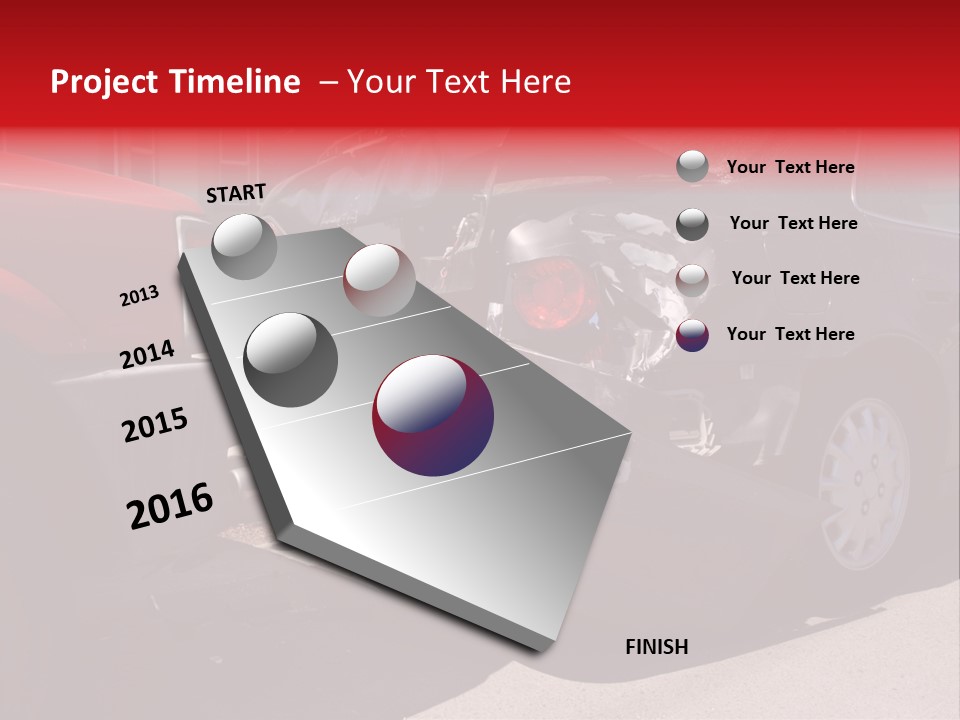 Project Timeline – Your Text Here

START

2013

2014

2015

2016

FINISH

Your Text Here

Your Text Here

Your Text Here

Your Text Here